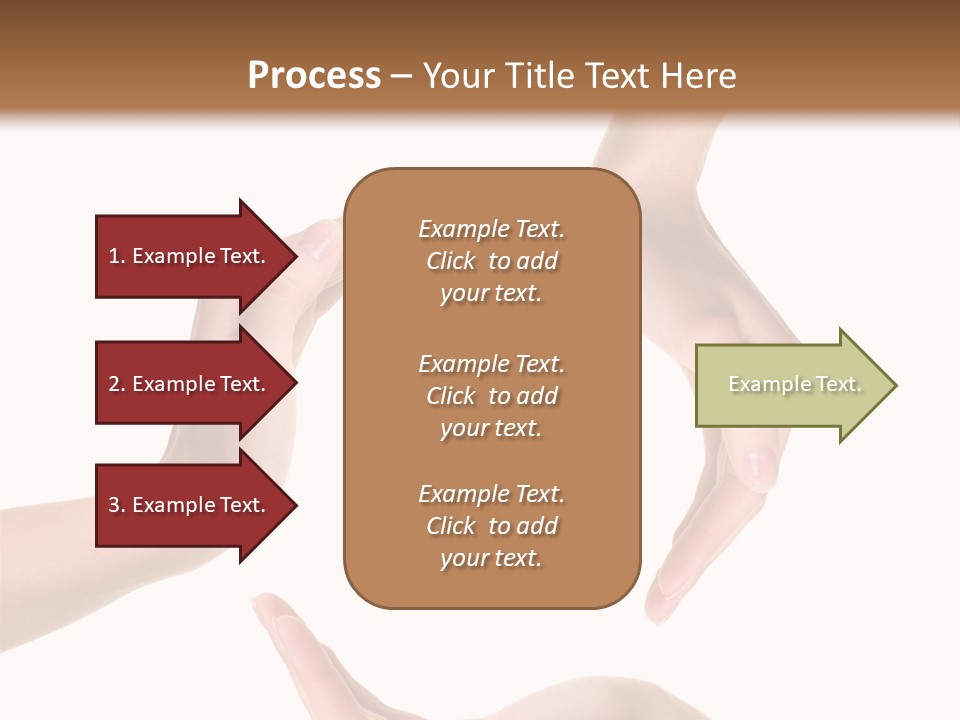 Process – Your Title Text Here

1. Example Text.

2. Example Text.

3. Example Text.

Example Text. Click to add your text.

Example Text. Click to add your text.

Example Text. Click to add your text.

Example Text.